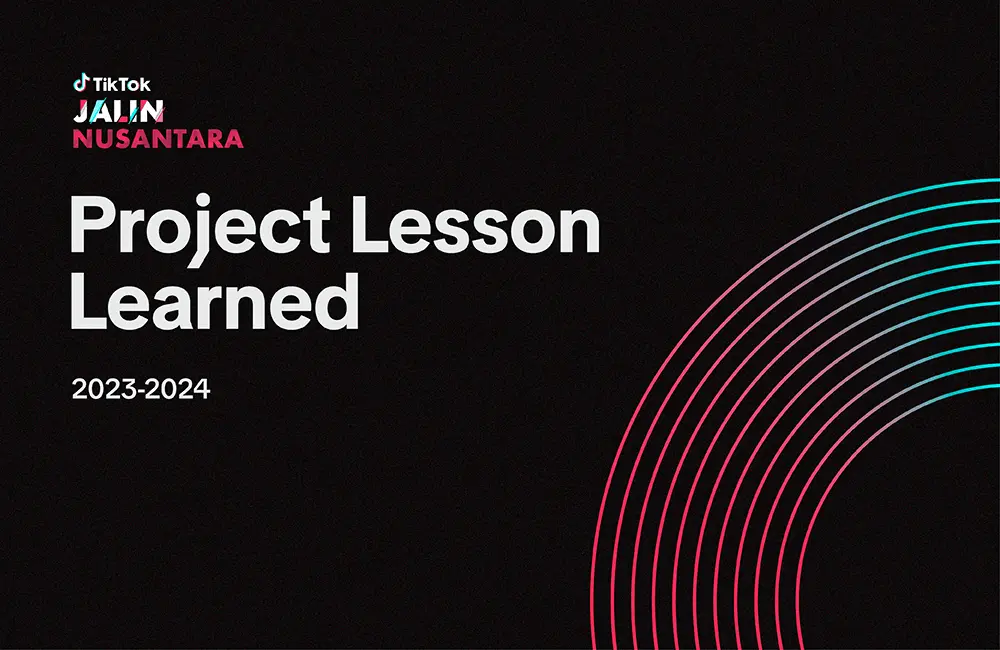 TikTok
JALIN
NUSANTARA

Project Lesson Learned

2023-2024